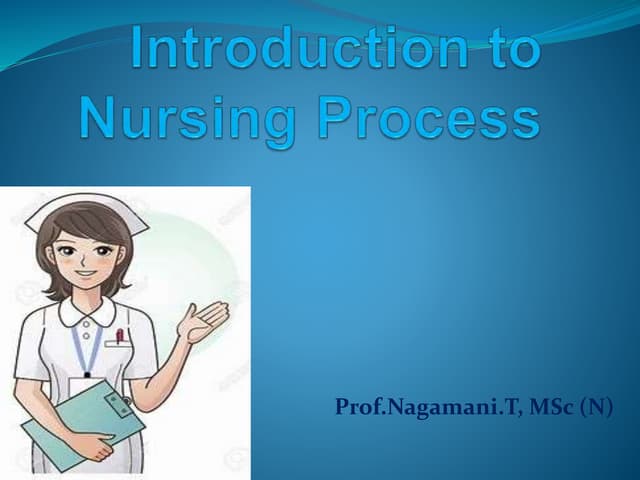 Introduction to Nursing Process

Prof.Nagamani.T, MSc (N)